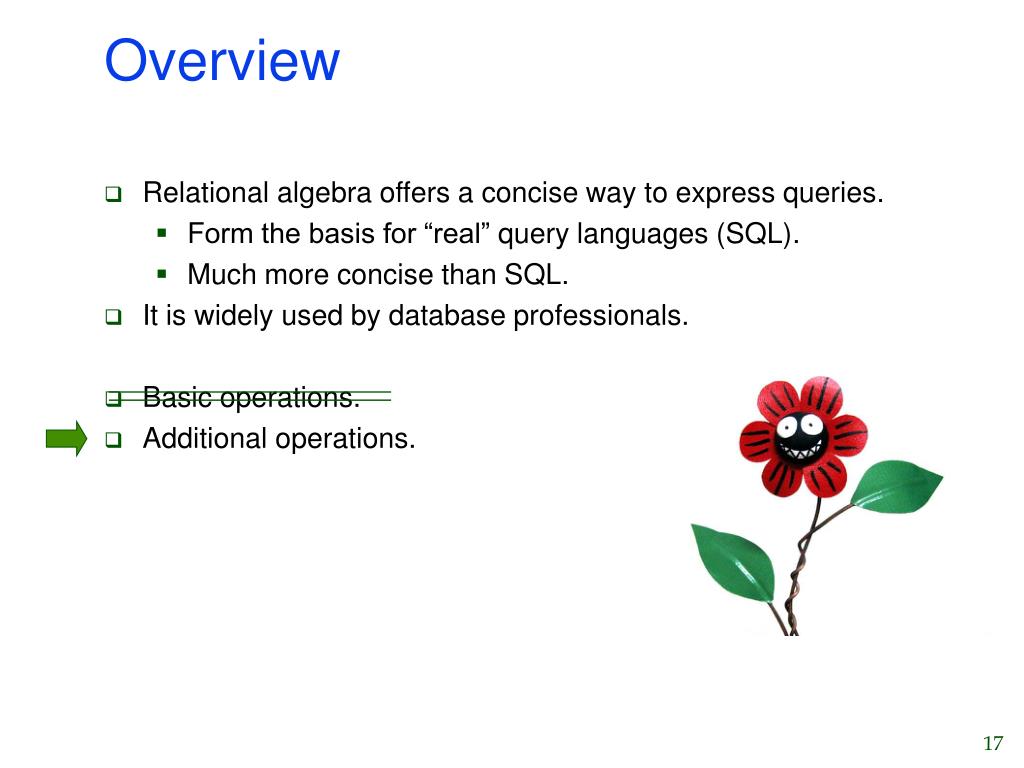 Overview

Relational algebra offers a concise way to express queries.

Form the basis for “real” query languages (SQL).

Much more concise than SQL.

It is widely used by database professionals.

Basic operations.

Additional operations.

17